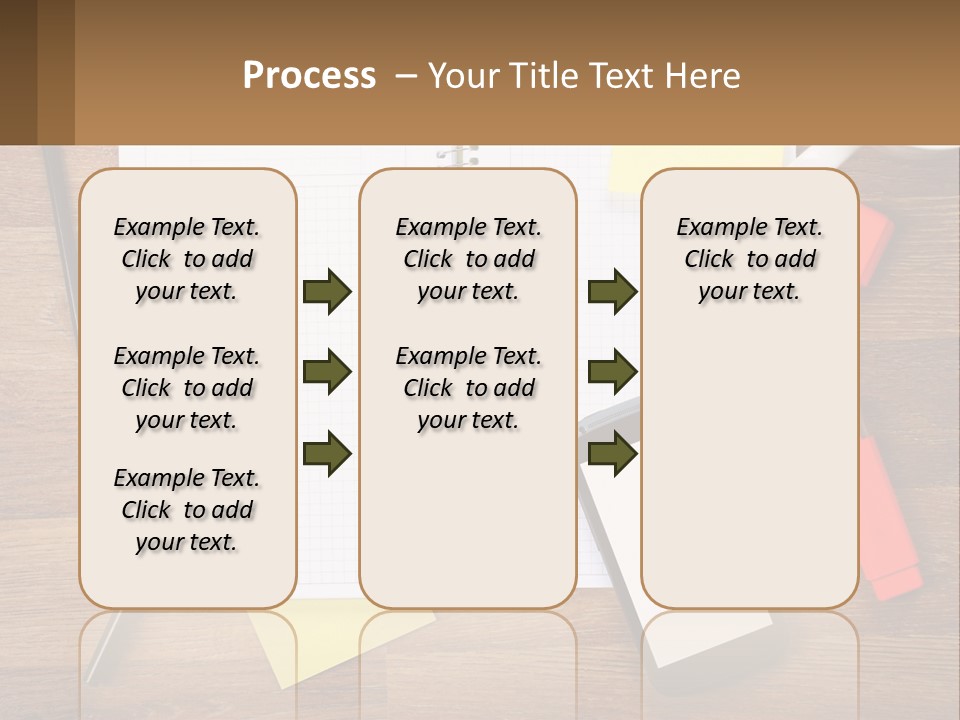 Process – Your Title Text Here

Example Text. Click to add your text.

Example Text. Click to add your text.

Example Text. Click to add your text.

Example Text. Click to add your text.

Example Text. Click to add your text.

Example Text. Click to add your text.